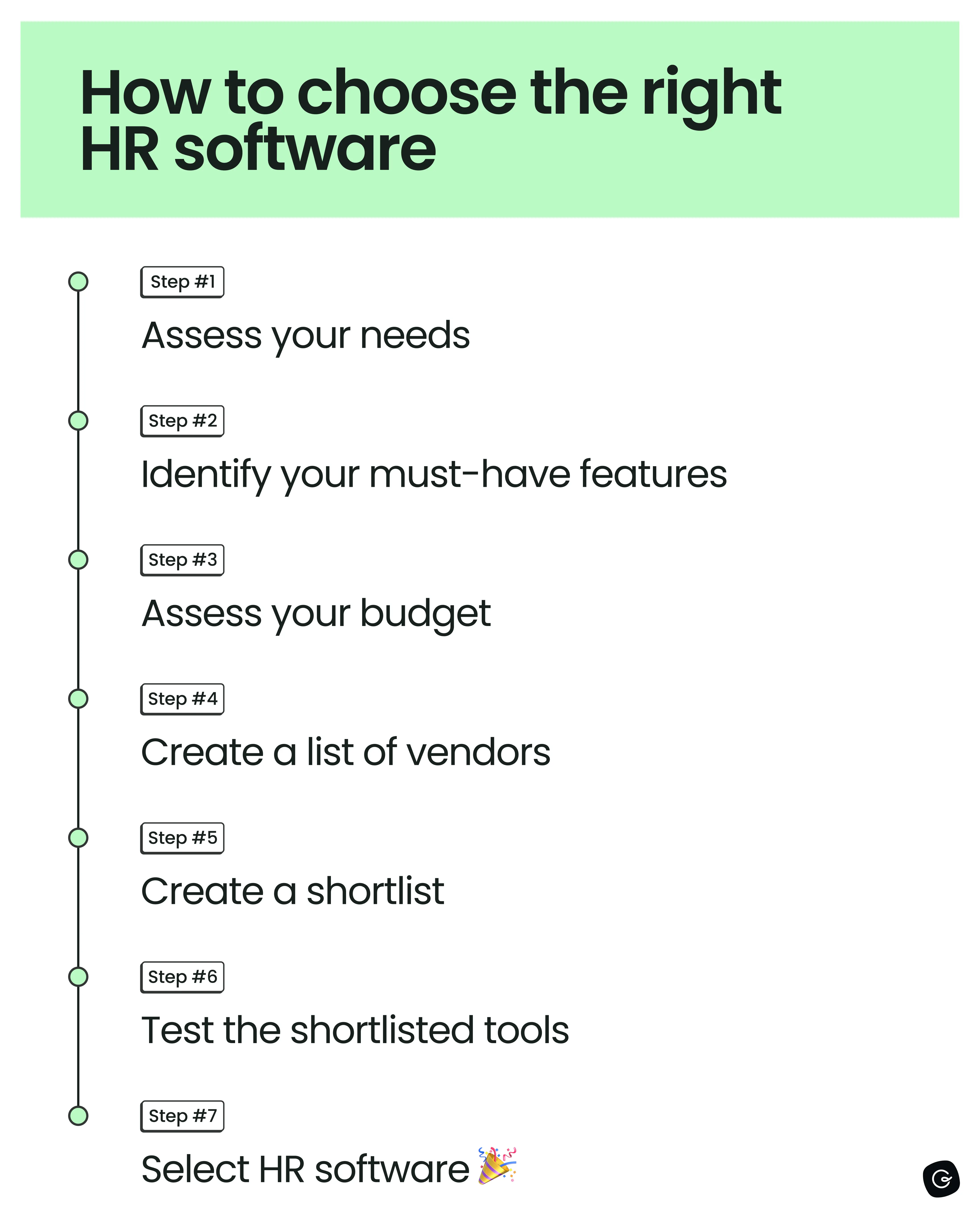 How to choose the right HR software

Step #1
Assess your needs

Step #2
Identify your must-have features

Step #3
Assess your budget

Step #4
Create a list of vendors

Step #5
Create a shortlist

Step #6
Test the shortlisted tools

Step #7
Select HR software 🎉